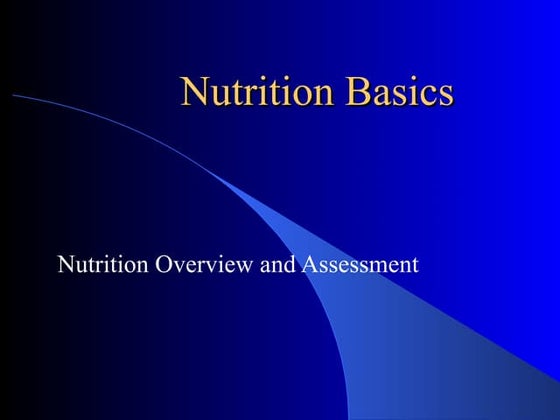 Nutrition Basics

Nutrition Overview and Assessment